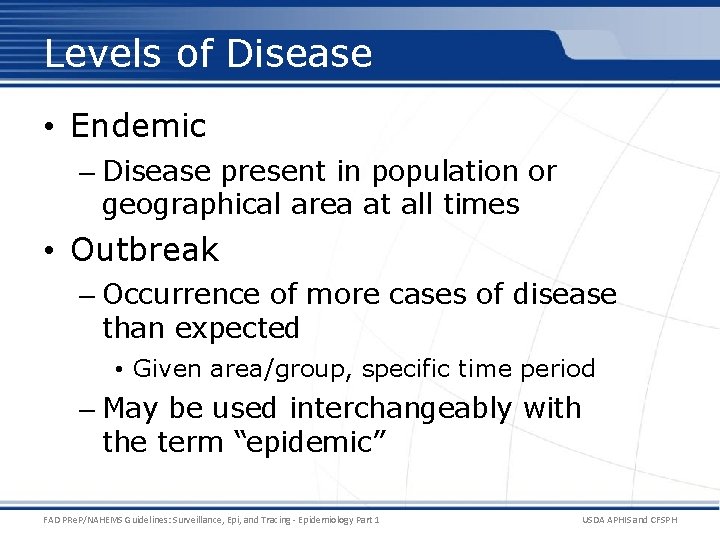 Levels of Disease

• Endemic

– Disease present in population or geographical area at all times

• Outbreak

– Occurrence of more cases of disease than expected

• Given area/group, specific time period

– May be used interchangeably with the term "epidemic"

FAD PReP/NAHEMS Guidelines: Surveillance, Epi, and Tracing - Epidemiology Part 1

USDA APHIS and CFSPH